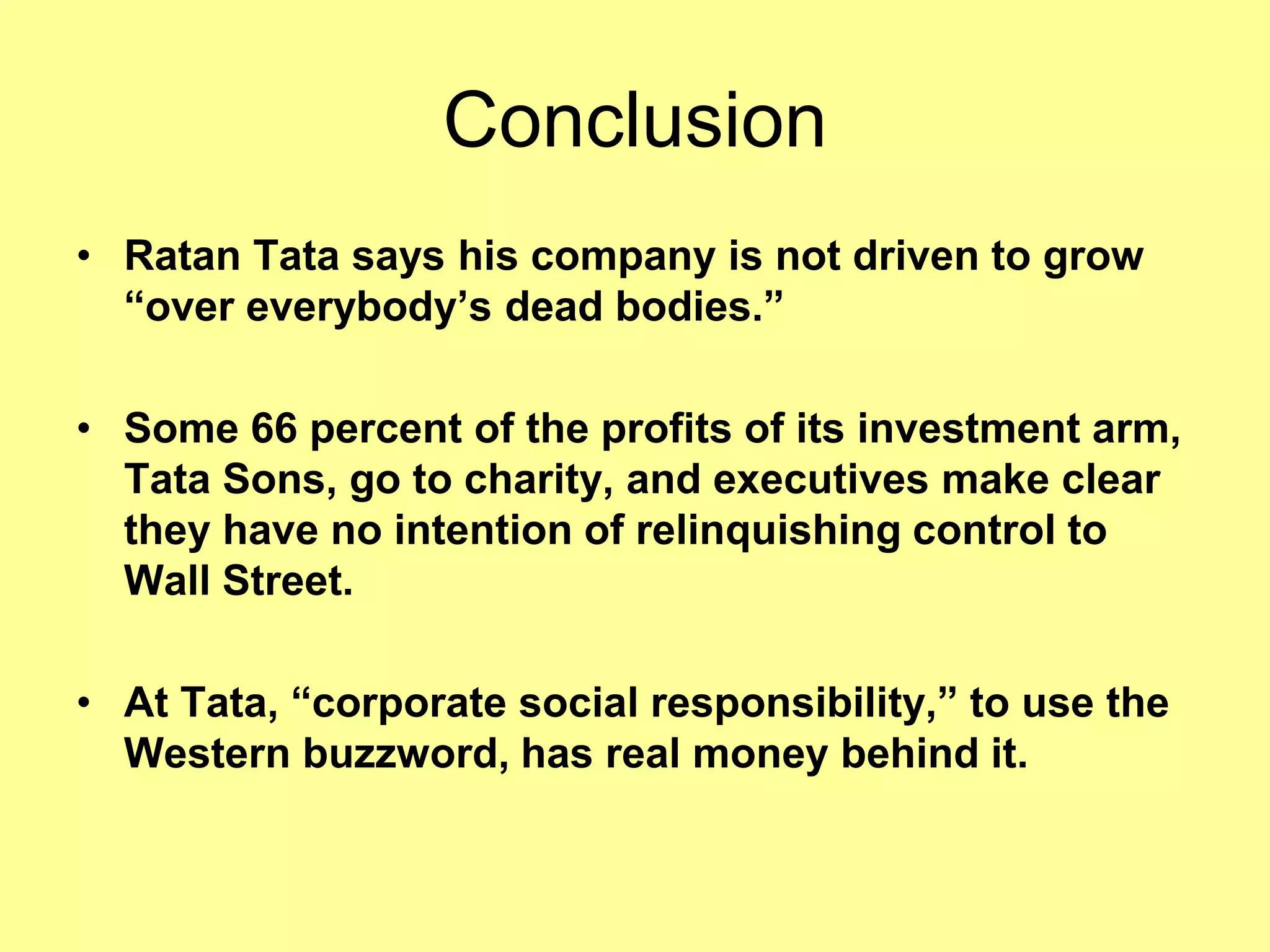 Conclusion

• Ratan Tata says his company is not driven to grow “over everybody’s dead bodies.”

• Some 66 percent of the profits of its investment arm, Tata Sons, go to charity, and executives make clear they have no intention of relinquishing control to Wall Street.

• At Tata, “corporate social responsibility,” to use the Western buzzword, has real money behind it.